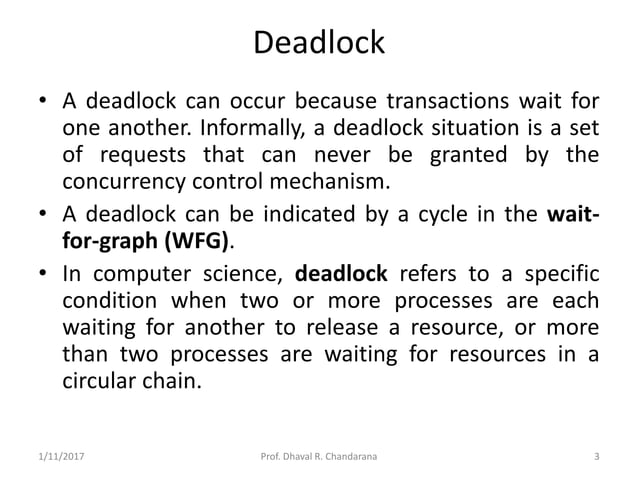 Deadlock

• A deadlock can occur because transactions wait for one another. Informally, a deadlock situation is a set of requests that can never be granted by the concurrency control mechanism.

• A deadlock can be indicated by a cycle in the wait-for-graph (WFG).

• In computer science, deadlock refers to a specific condition when two or more processes are each waiting for another to release a resource, or more than two processes are waiting for resources in a circular chain.

1/11/2017 Prof. Dhaval R. Chandarana 3